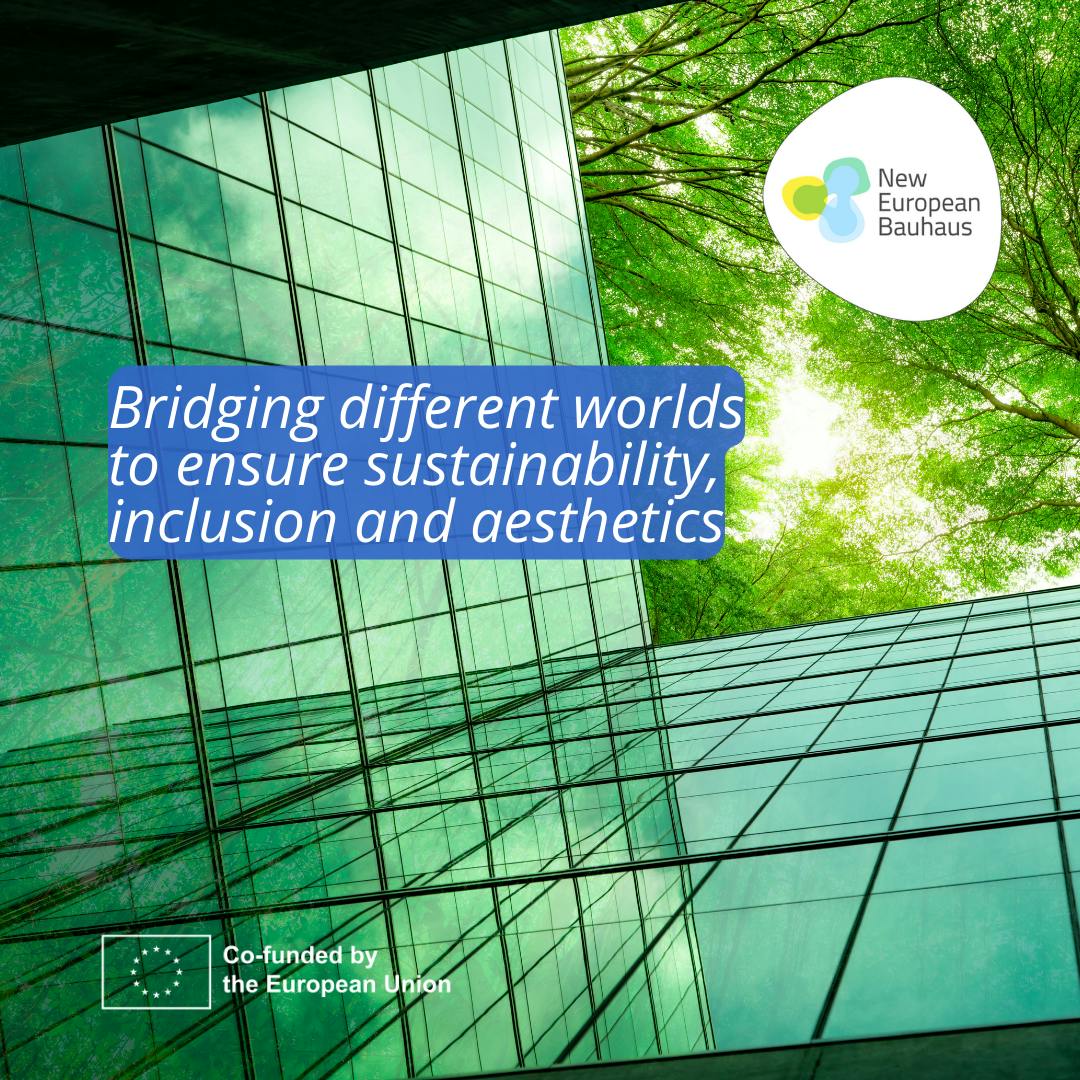 New European Bauhaus

Bridging different worlds to ensure sustainability, inclusion and aesthetics

Co-funded by the European Union